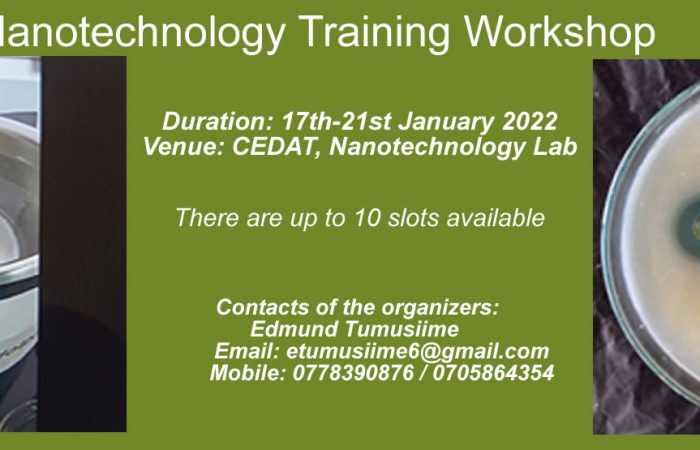 Nanotechnology Training Workshop

Duration: 17th-21st January 2022
Venue: CEDAT, Nanotechnology Lab

There are up to 10 slots available

Contacts of the organizers:
Edmund Tumusiime
Email: etumusiime6@gmail.com
Mobile: 0778390876 / 0705864354